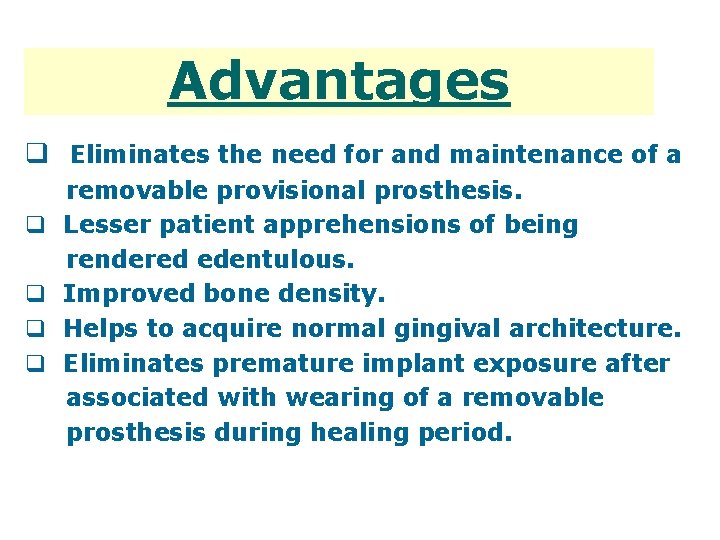 Advantages

❑ Eliminates the need for and maintenance of a removable provisional prosthesis.

❑ Lesser patient apprehensions of being rendered edentulous.

❑ Improved bone density.

❑ Helps to acquire normal gingival architecture.

❑ Eliminates premature implant exposure after associated with wearing of a removable prosthesis during healing period.